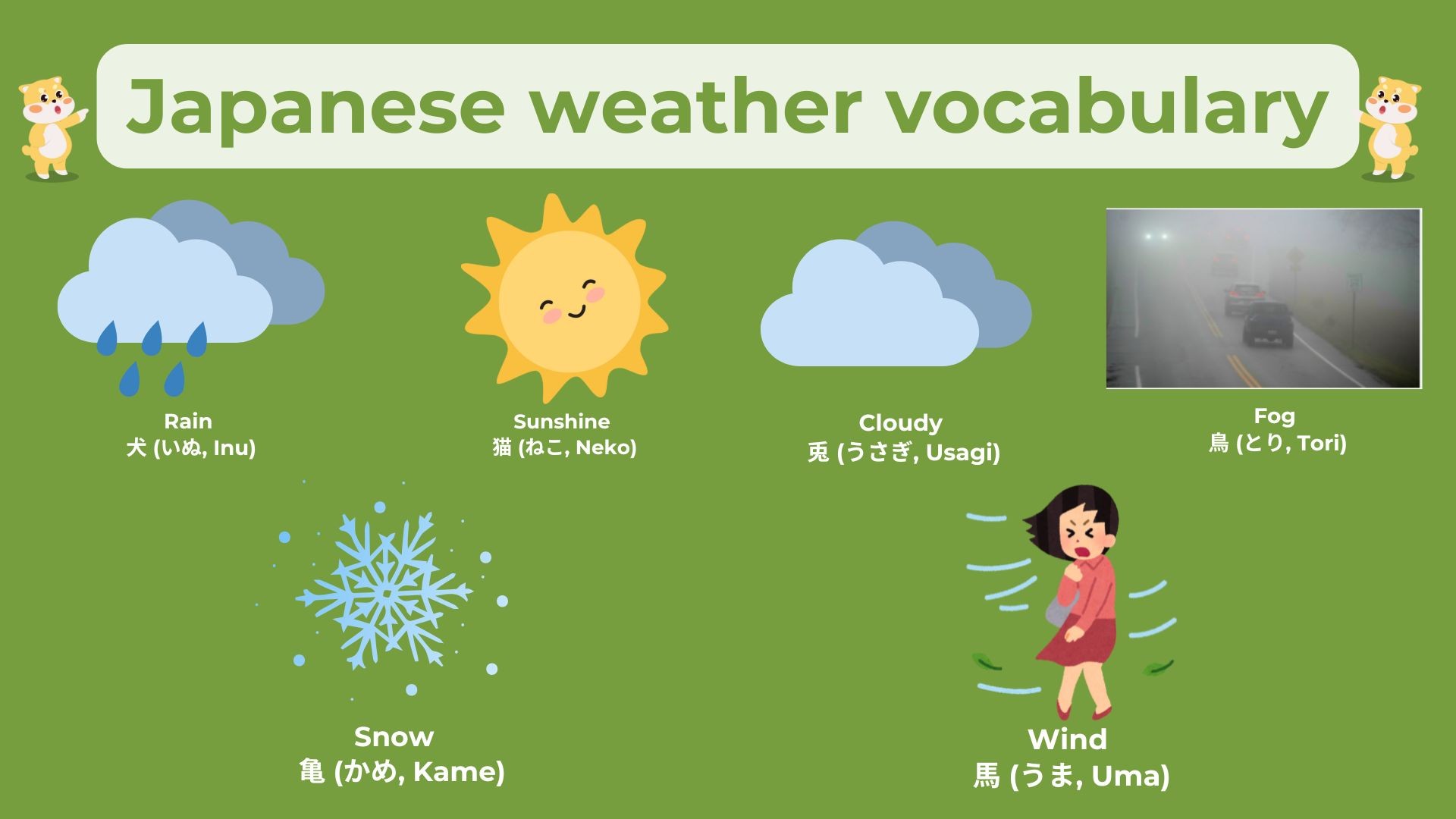 Japanese weather vocabulary

Rain
犬 (いぬ, Inu)

Sunshine
猫 (ねこ, Neko)

Cloudy
兎 (うさぎ, Usagi)

Fog
鳥 (とり, Tori)

Snow
亀 (かめ, Kame)

Wind
馬 (うま, Uma)